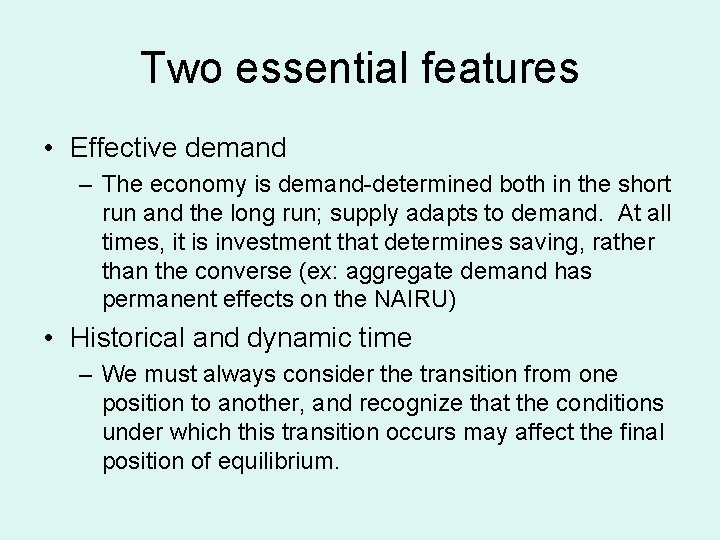 Two essential features

• Effective demand
– The economy is demand-determined both in the short run and the long run; supply adapts to demand. At all times, it is investment that determines saving, rather than the converse (ex: aggregate demand has permanent effects on the NAIRU)

• Historical and dynamic time
– We must always consider the transition from one position to another, and recognize that the conditions under which this transition occurs may affect the final position of equilibrium.